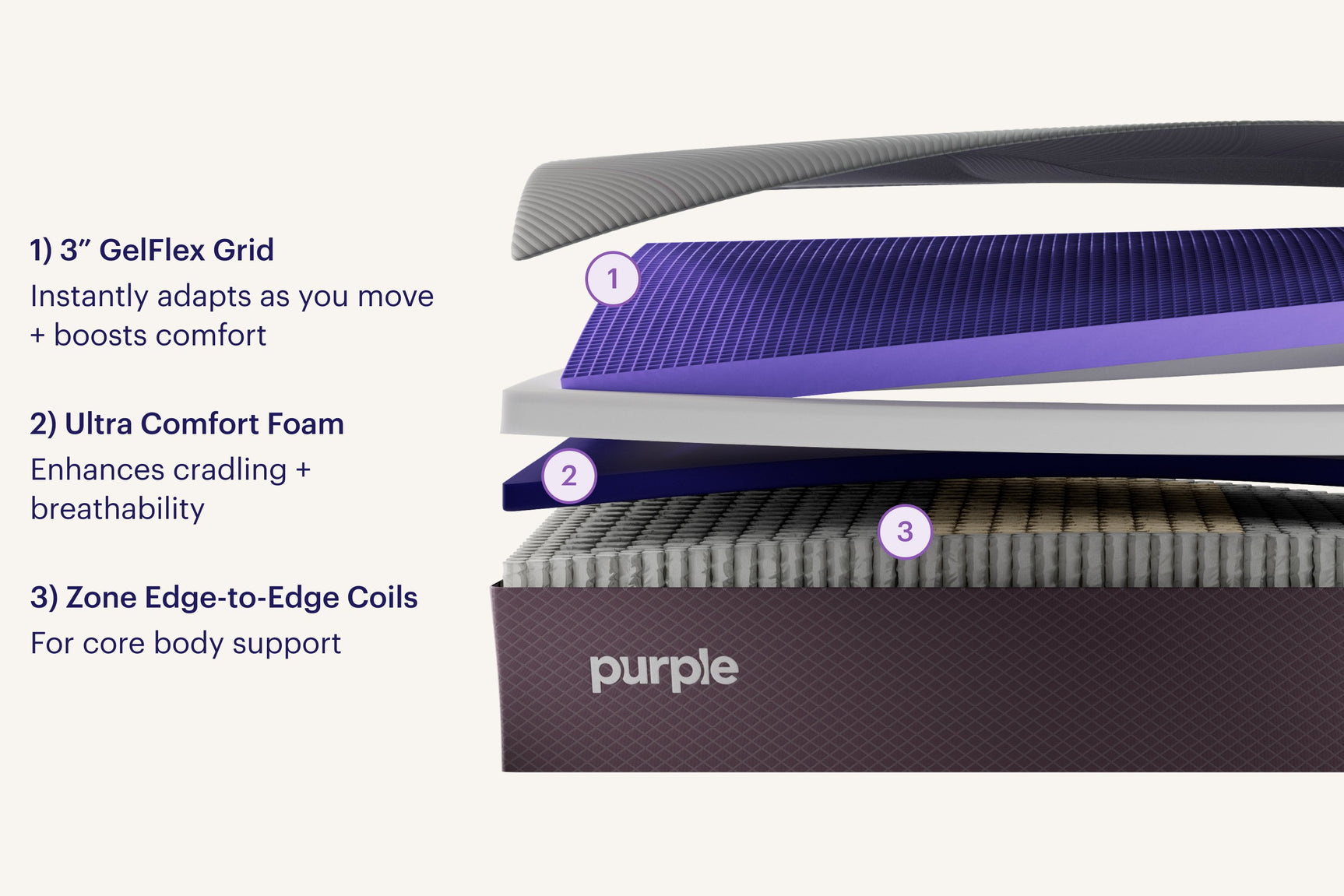 1) 3" GelFlex Grid
Instantly adapts as you move + boosts comfort

2) Ultra Comfort Foam
Enhances cradling + breathability

3) Zone Edge-to-Edge Coils
For core body support

1

2

3

purple